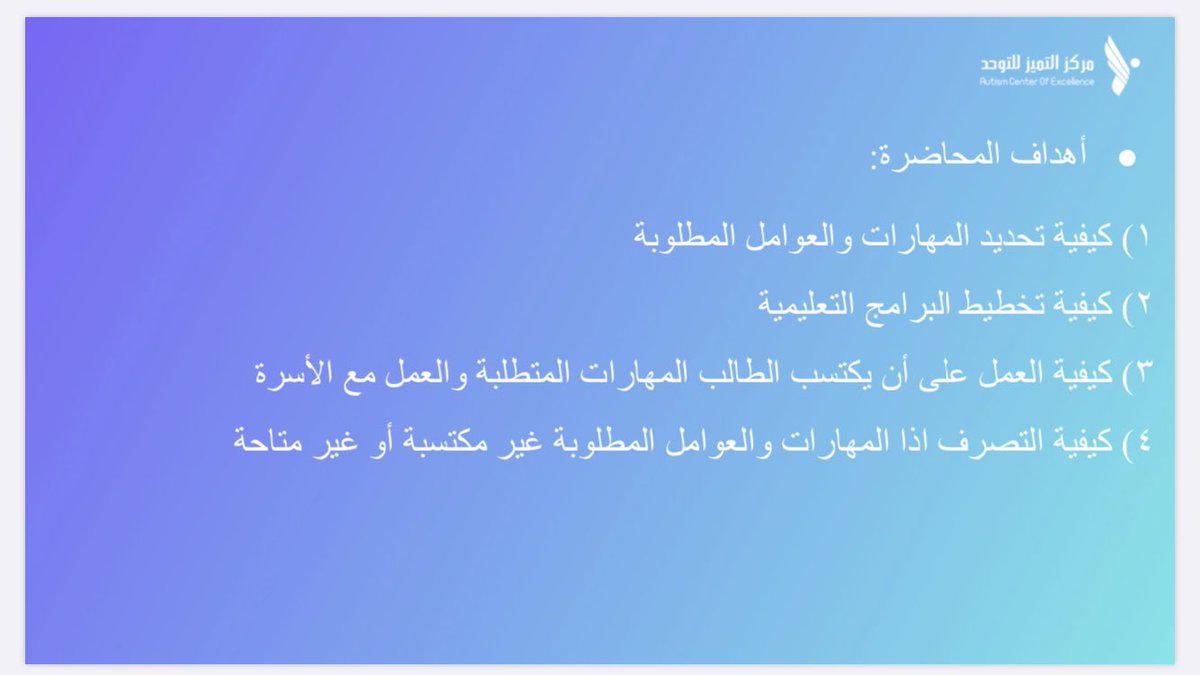 مركز التميز للتوحد
Autism Center Of Excellence

• أهداف المحاضرة:

١) كيفية تحديد المهارات والعوامل المطلوبة

٢) كيفية تخطيط البرامج التعليمية

٣) كيفية العمل على أن يكتسب الطالب المهارات المتطلبة والعمل مع الأسرة

٤) كيفية التصرف اذا المهارات والعوامل المطلوبة غير مكتسبة أو غير متاحة